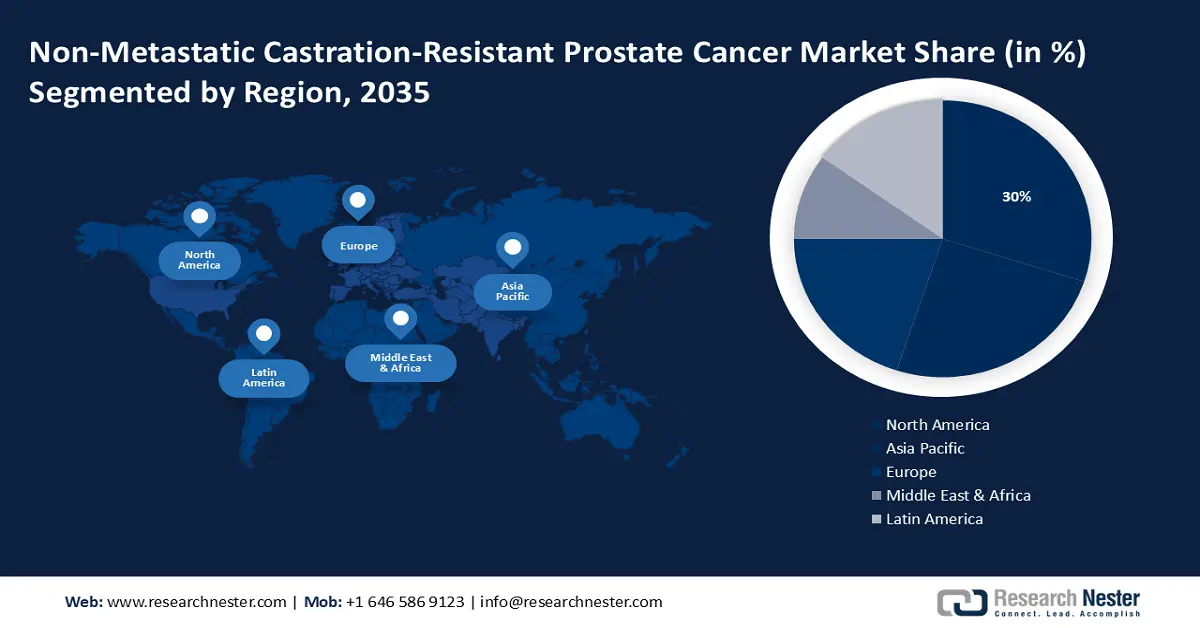 Non-Metastatic Castration-Resistant Prostate Cancer Market Share (in %) Segmented by Region, 2035

North America

Europe

Asia Pacific

Latin America

Middle East & Africa

30%

North America
Asia Pacific
Europe
Middle East & Africa
Latin America

Web: www.researchnester.com | Mob: +1 646 586 9123 | info@researchnester.com

Research Nester
Connect. Lead. Accomplish